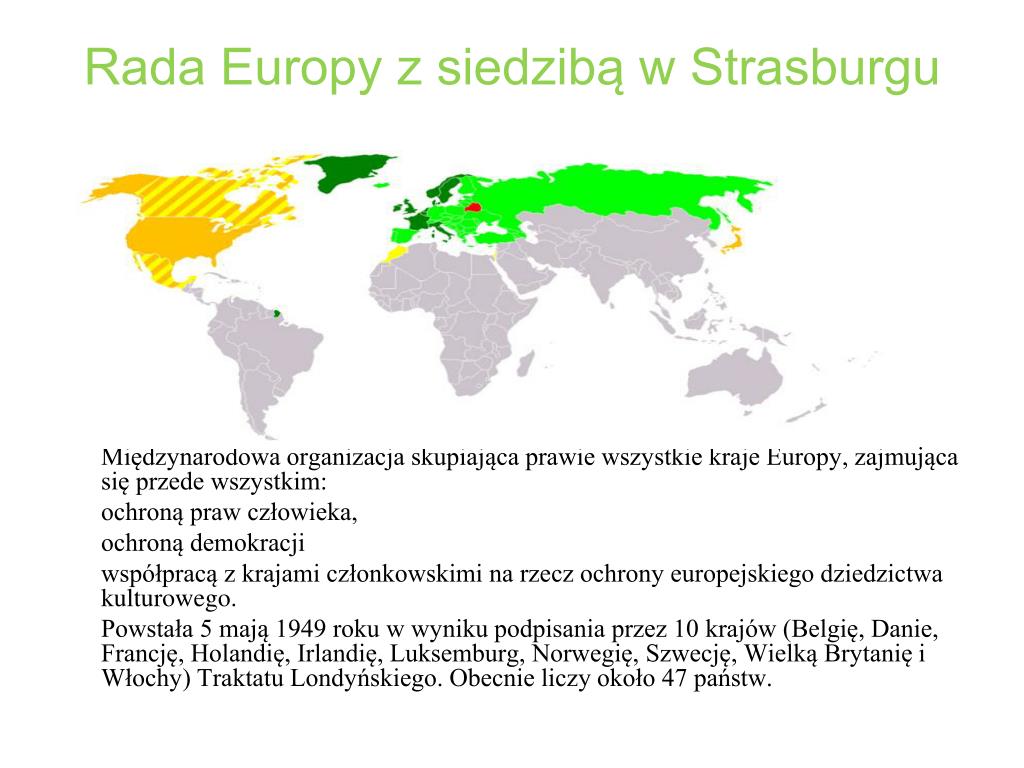 Rada Europy z siedzibą w Strasburgu

Międzynarodowa organizacja skupiająca prawie wszystkie kraje Europy, zajmująca się przede wszystkim:

ochroną praw człowieka,

ochroną demokracji

współpracą z krajami członkowskimi na rzecz ochrony europejskiego dziedzictwa kulturowego.

Powstała 5 mają 1949 roku w wyniku podpisania przez 10 krajów (Belgię, Danie, Francję, Holandię, Irlandię, Luksemburg, Norwegię, Szwecję, Wielką Brytanię i Włochy) Traktatu Londyńskiego. Obecnie liczy około 47 państw.